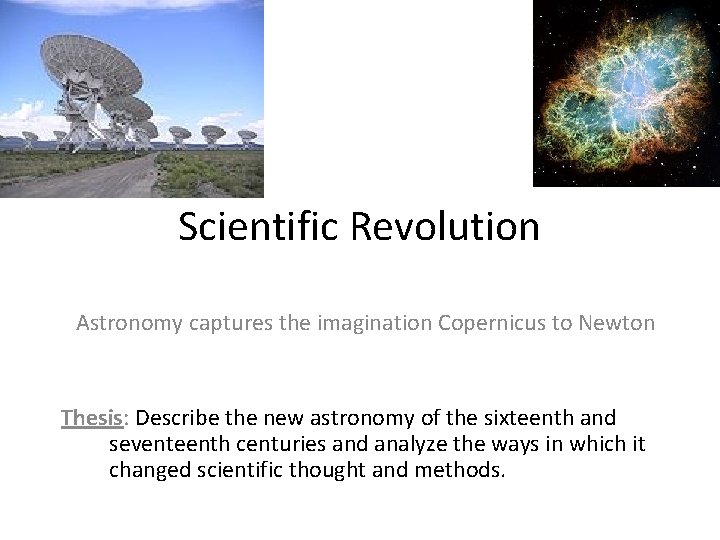 Scientific Revolution

Astronomy captures the imagination Copernicus to Newton

Thesis: Describe the new astronomy of the sixteenth and seventeenth centuries and analyze the ways in which it changed scientific thought and methods.